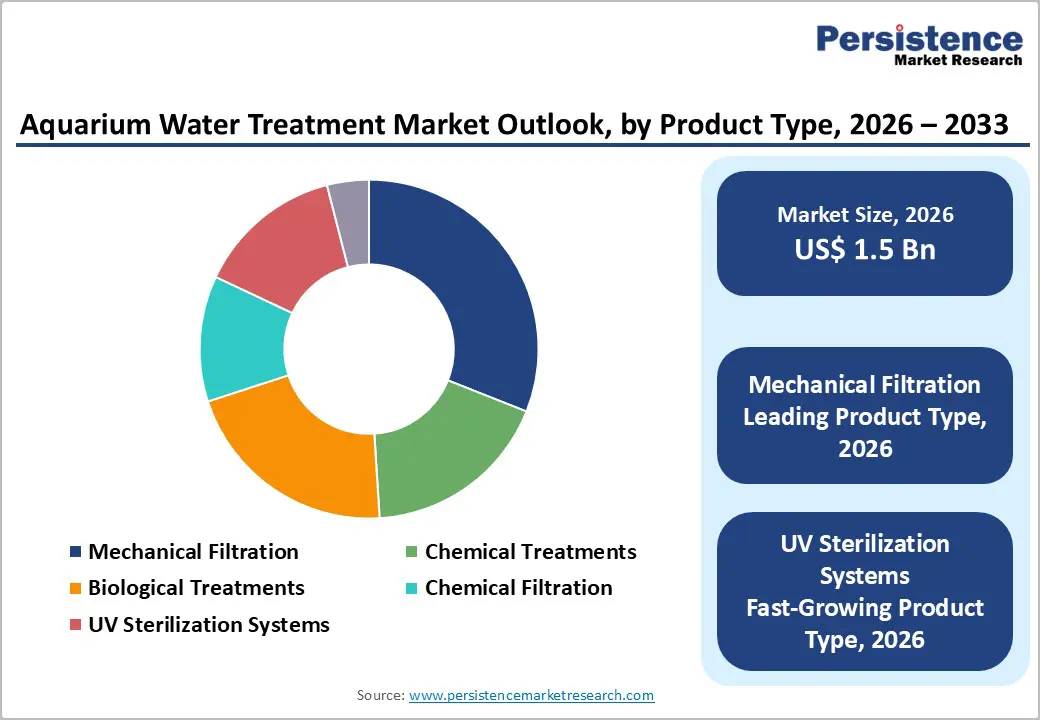 Persistence
Market Research

Aquarium Water Treatment Market Outlook, by Product Type, 2026 – 2033

Mechanical Filtration
Chemical Treatments
Biological Treatments
Chemical Filtration
UV Sterilization Systems

Market Size, 2026
US$ 1.5 Bn

Mechanical Filtration Leading Product Type, 2026

UV Sterilization Systems Fast-Growing Product Type, 2026

Source: www.persistencemarketresearch.com